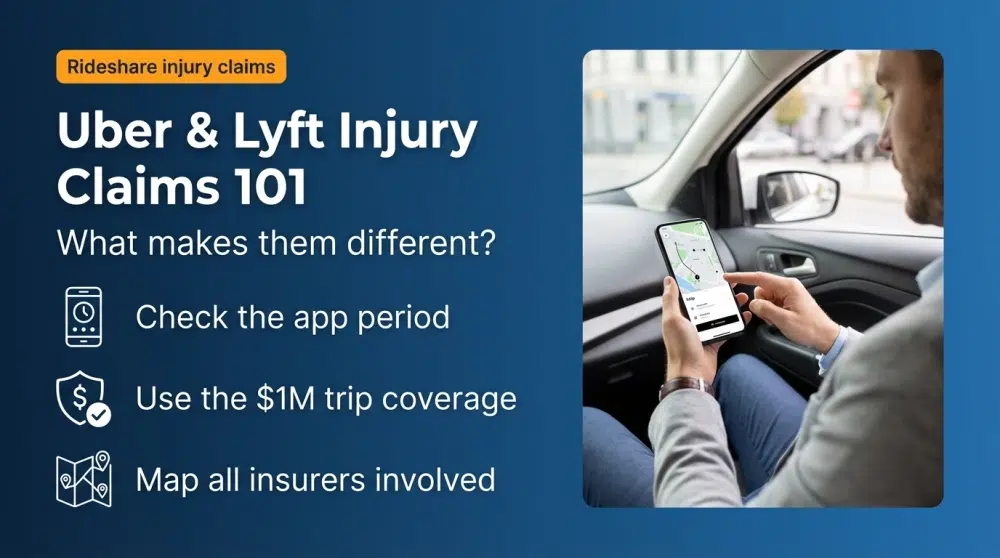 Rideshare injury claims

Uber & Lyft Injury Claims 101

What makes them different?

Check the app period

Use the $1M trip coverage

Map all insurers involved